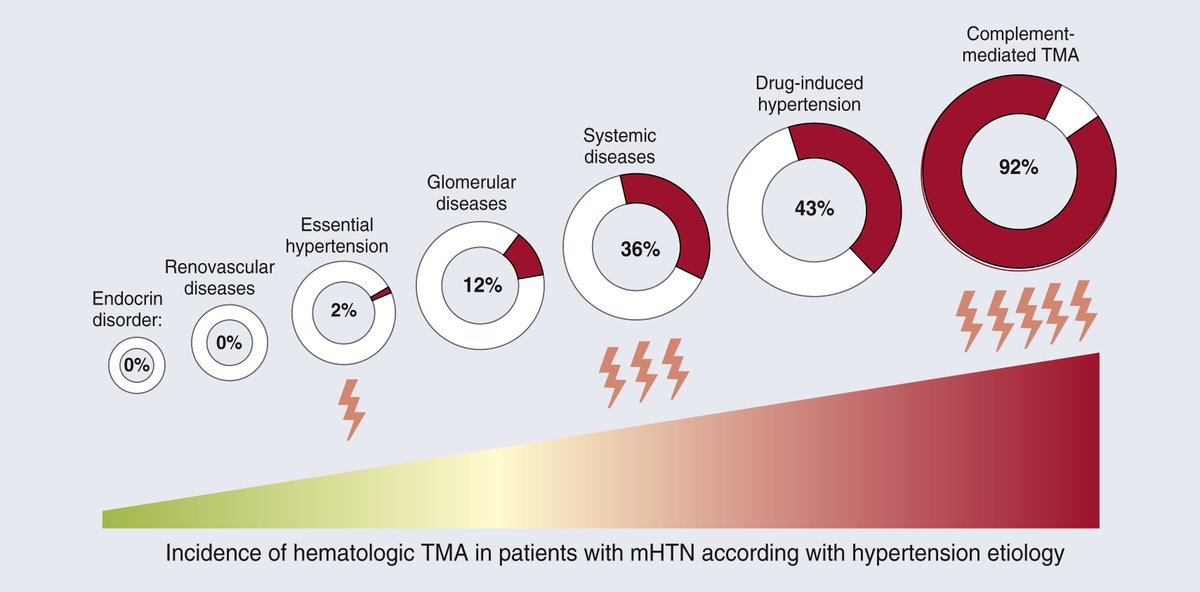 Endocrin disorder:
0%

Renovascular diseases
0%

Essential hypertension
2%

Glomerular diseases
12%

Systemic diseases
36%

Drug-induced hypertension
43%

Complement-mediated TMA
92%

Incidence of hematologic TMA in patients with mHTN according with hypertension etiology